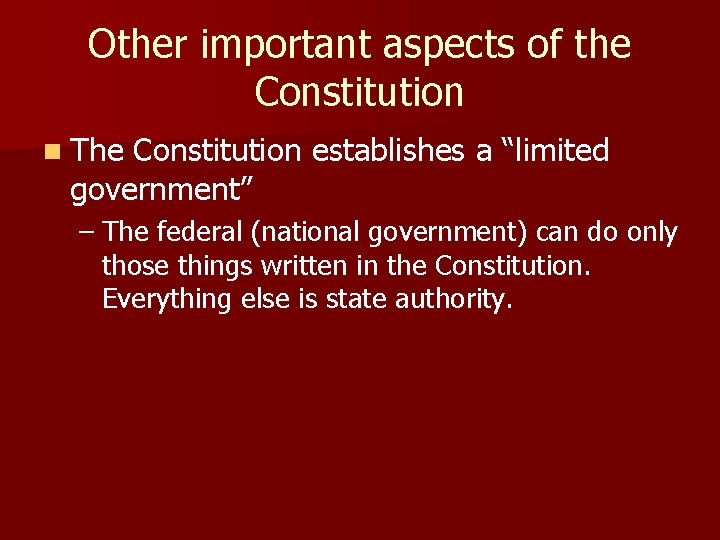 Other important aspects of the Constitution

The Constitution establishes a “limited government”

– The federal (national government) can do only those things written in the Constitution. Everything else is state authority.